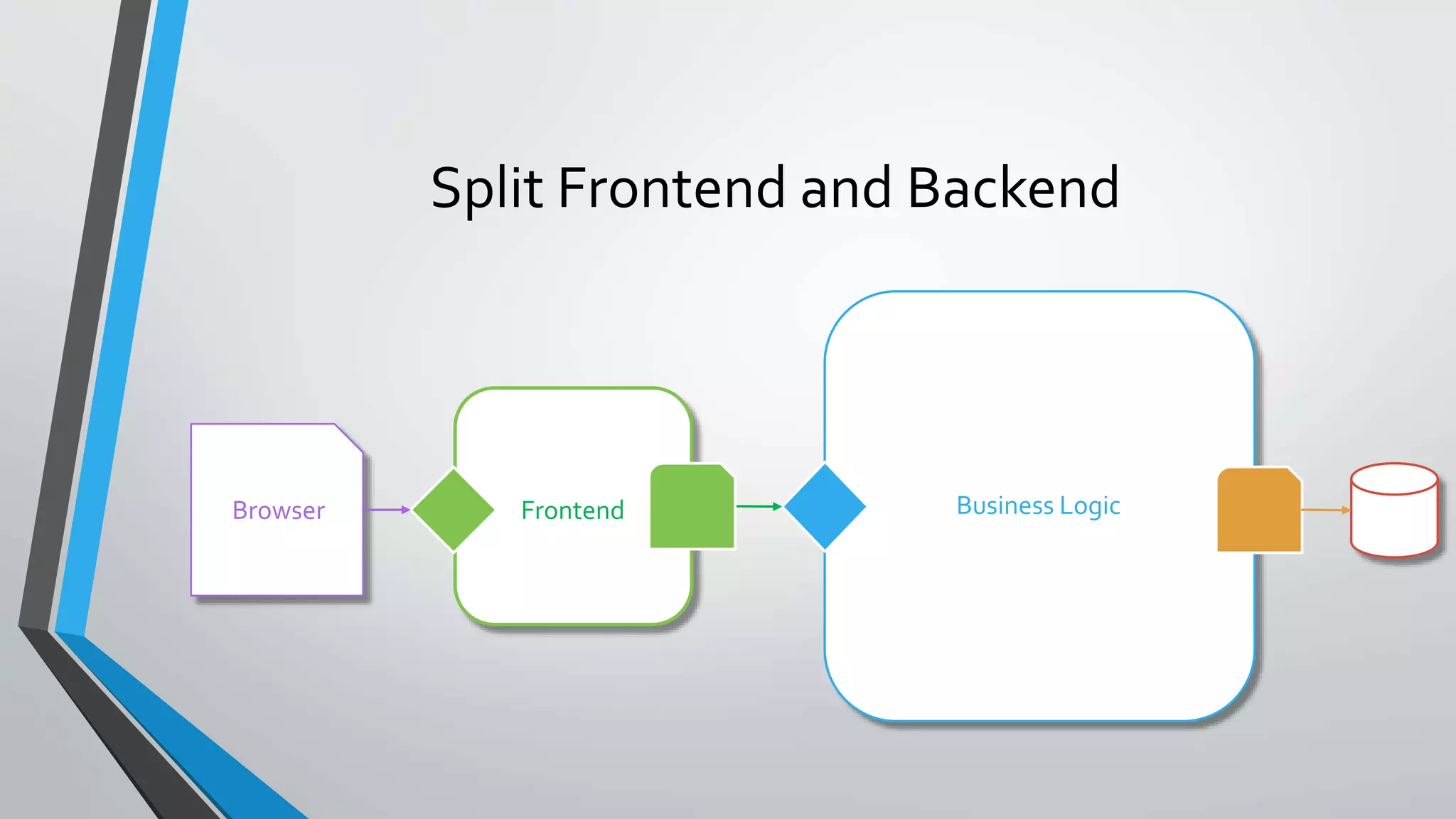 Split Frontend and Backend

Browser

Frontend

Business Logic